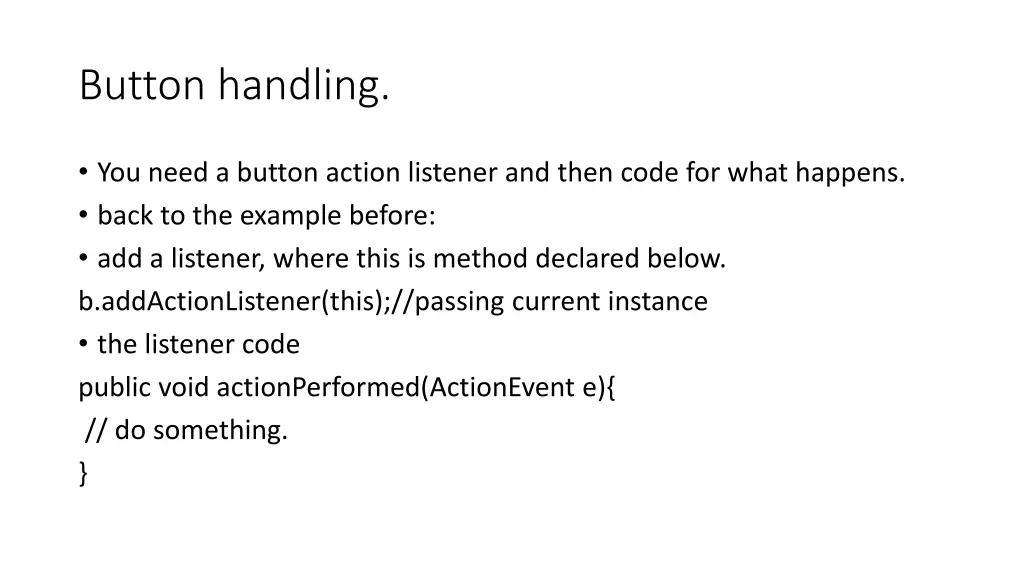 Button handling.

• You need a button action listener and then code for what happens.
• back to the example before:
• add a listener, where this is method declared below.
b.addActionListener(this);//passing current instance
• the listener code
public void actionPerformed(ActionEvent e){
// do something.
}